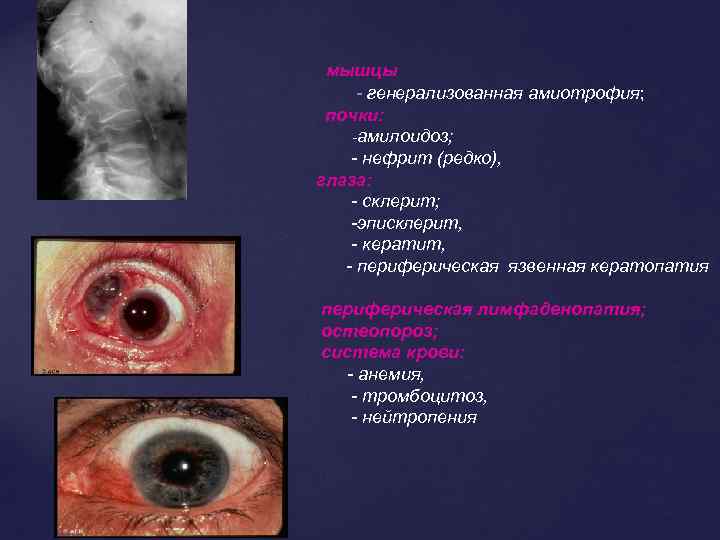 мышцы
- генерализованная амиотрофия;
почки:
-амилоидоз;
- нефрит (редко),
глаза:
- склерит;
-эписклерит,
- кератит,
- периферическая язвенная кератопатия

периферическая лимфаденопатия;
остеопороз;
система крови:
- анемия,
- тромбоцитоз,
- нейтропения